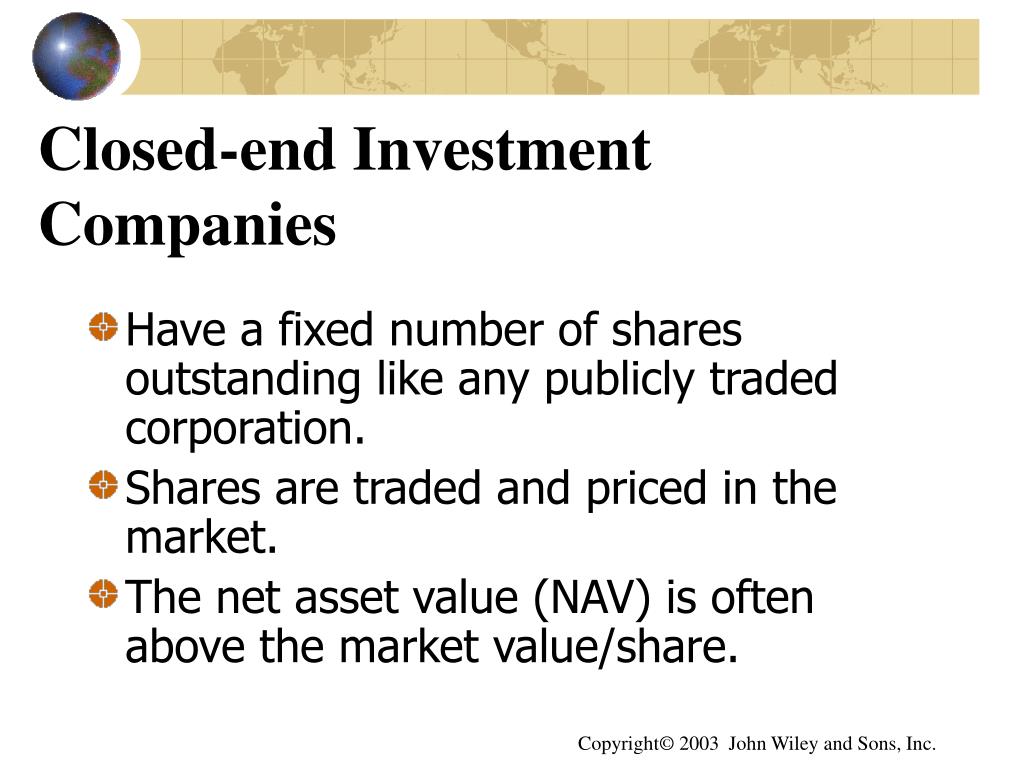 Closed-end Investment Companies

Have a fixed number of shares outstanding like any publicly traded corporation.

Shares are traded and priced in the market.

The net asset value (NAV) is often above the market value/share.

Copyright© 2003 John Wiley and Sons, Inc.